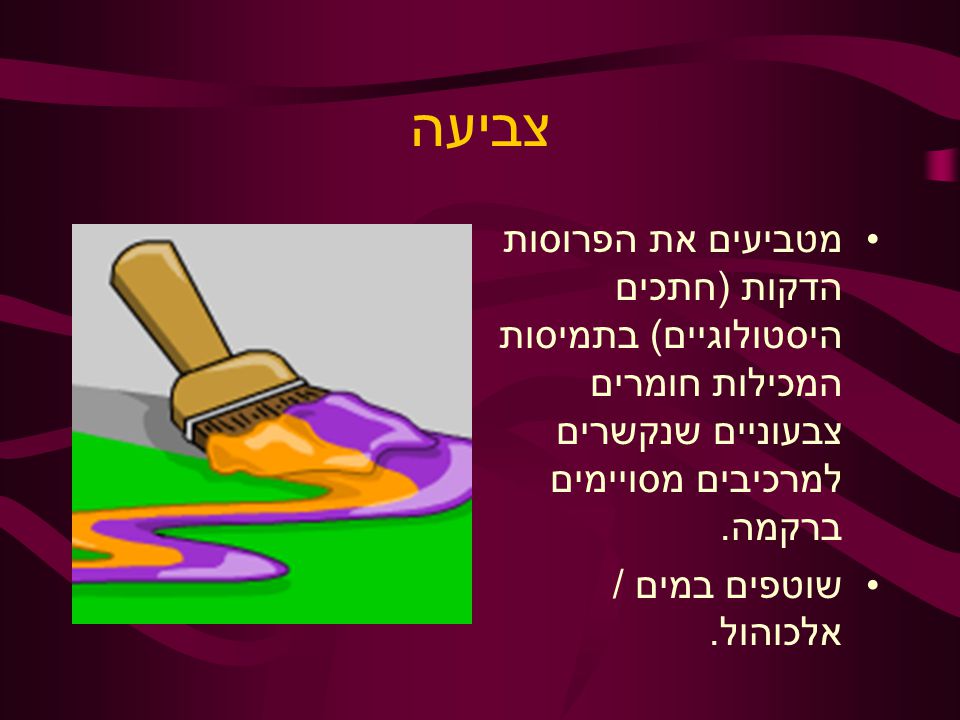 צביעה

• מטביעים את הפרוסות הדקות (חתכים היסטולוגיים) בתמיסות המכילות חומרים צבעוניים שנקשרים למרכיבים מסויימים ברקמה.

• שוטפים במים / אלכוהול.